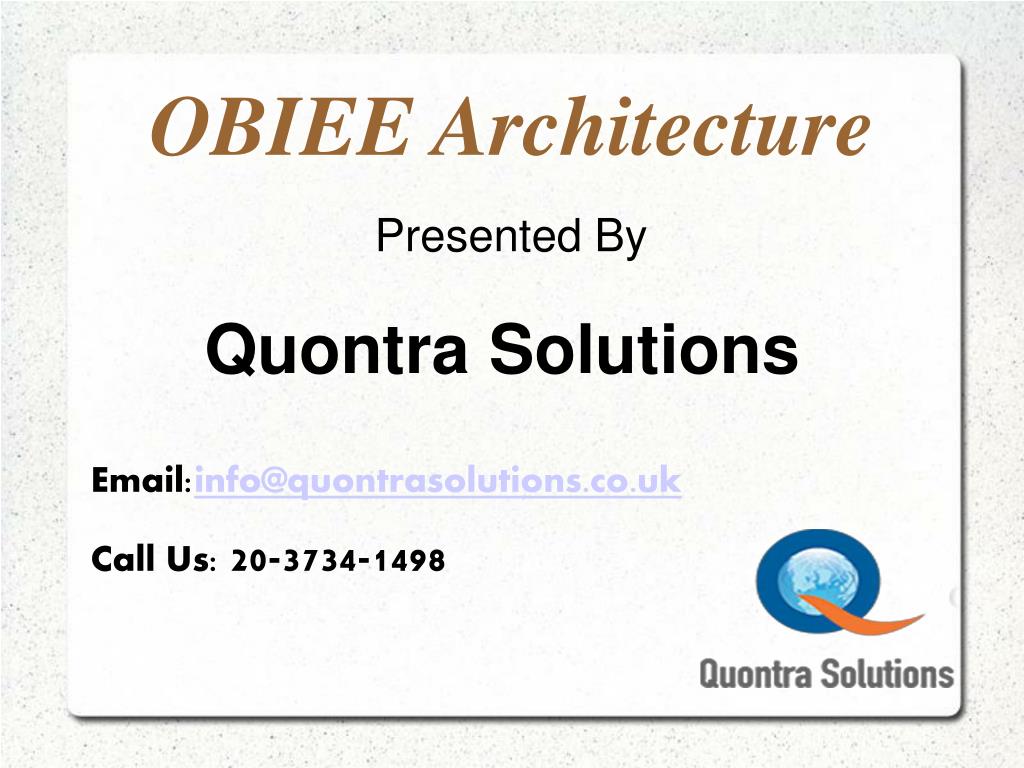 OBIEE Architecture

Presented By

Quontra Solutions

Email:info@quontrasolutions.co.uk

Call Us: 20-3734-1498

Quontra Solutions